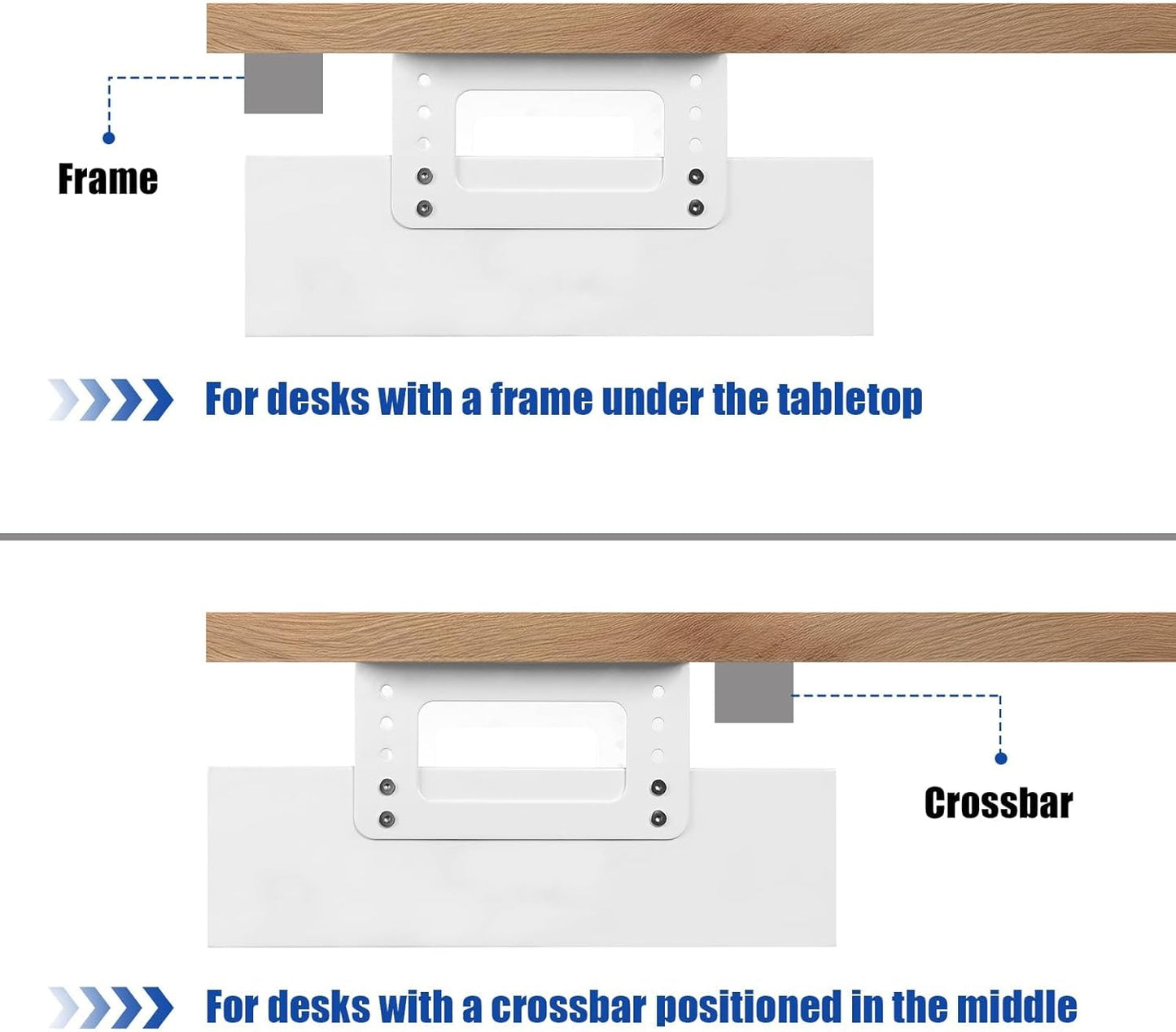 Frame

For desks with a frame under the tabletop

Crossbar

For desks with a crossbar positioned in the middle